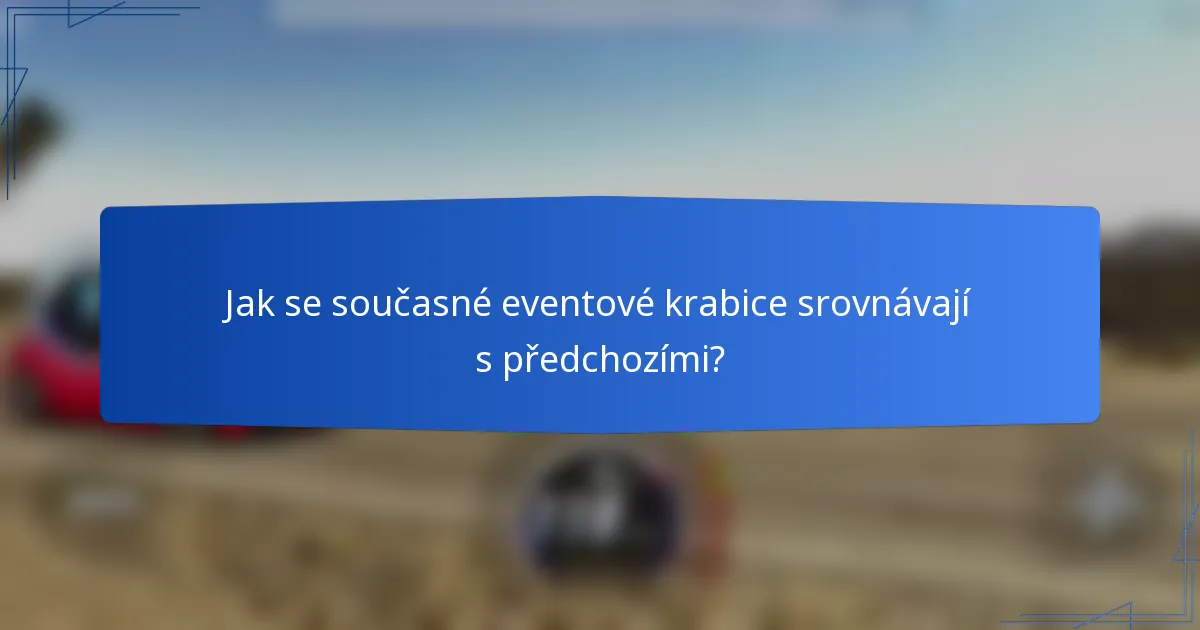 Jak se současné eventové krabice srovnávají s předchozími?